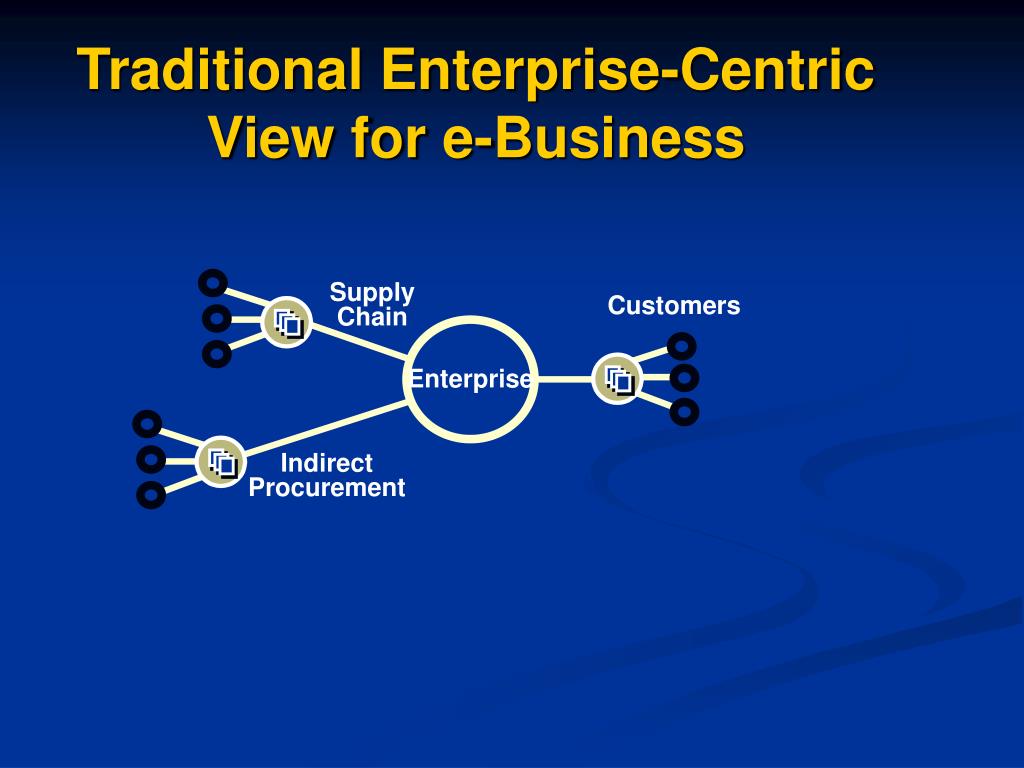 Traditional Enterprise-Centric View for e-Business

Supply Chain

Customers

Enterprise

Indirect Procurement